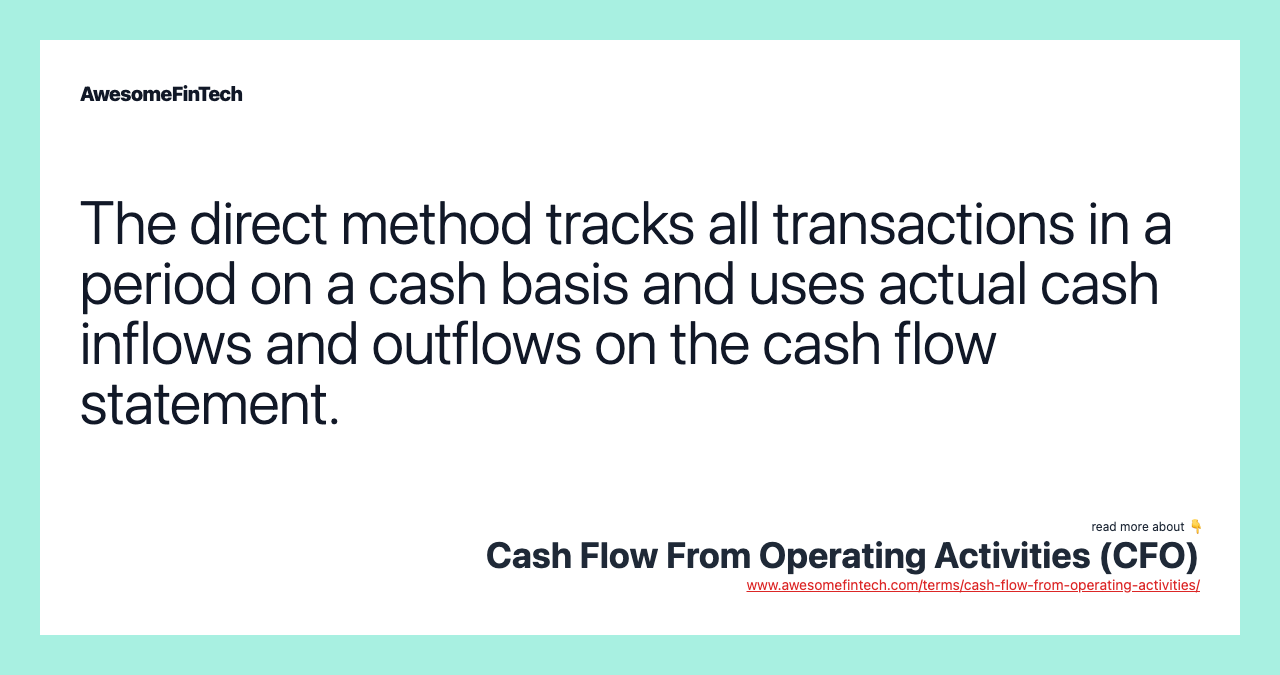 AwesomeFinTech

The direct method tracks all transactions in a period on a cash basis and uses actual cash inflows and outflows on the cash flow statement.

read more about 👇
Cash Flow From Operating Activities (CFO)
www.awesomefintech.com/terms/cash-flow-from-operating-activities/